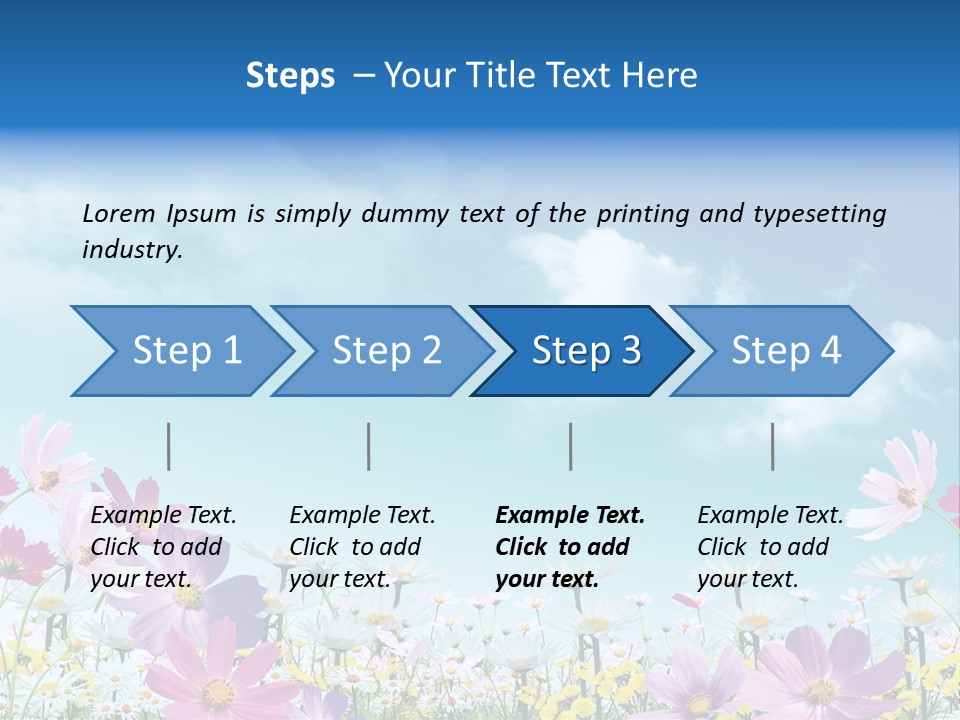 Steps – Your Title Text Here

Lorem Ipsum is simply dummy text of the printing and typesetting industry.

Step 1

Step 2

Step 3

Step 4

Example Text. Click to add your text.

Example Text. Click to add your text.

Example Text. Click to add your text.

Example Text. Click to add your text.